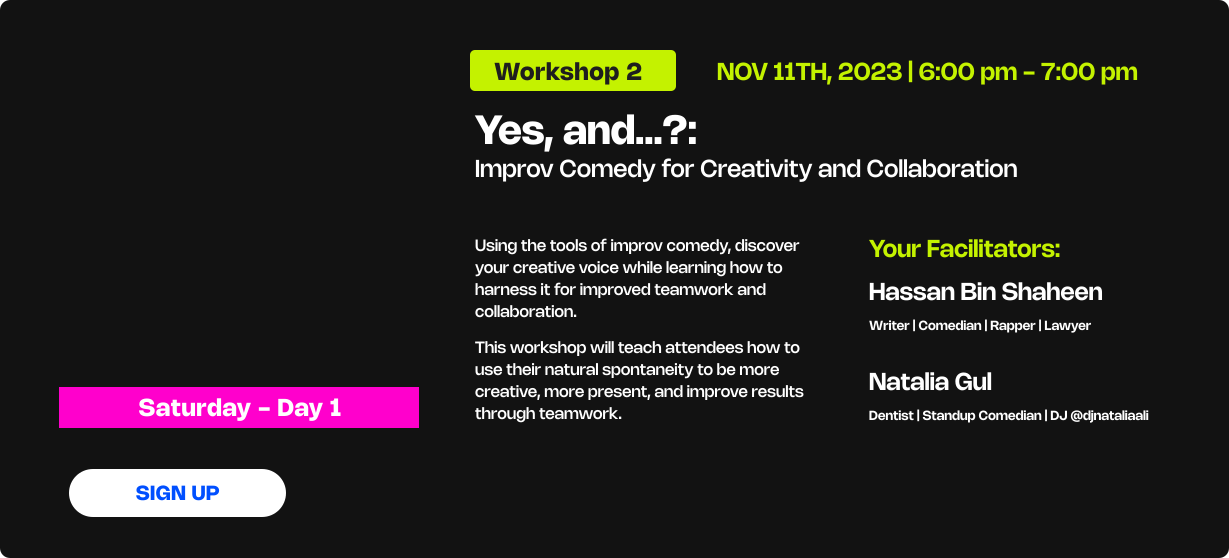 Workshop 2

NOV 11TH, 2023 | 6:00 pm - 7:00 pm

Yes, and...?:
Improv Comedy for Creativity and Collaboration

Using the tools of improv comedy, discover your creative voice while learning how to harness it for improved teamwork and collaboration.

This workshop will teach attendees how to use their natural spontaneity to be more creative, more present, and improve results through teamwork.

Your Facilitators:

Hassan Bin Shaheen

Writer | Comedian | Rapper | Lawyer

Natalia Gul

Dentist | Standup Comedian | DJ @djnataliaali

Saturday - Day 1

SIGN UP